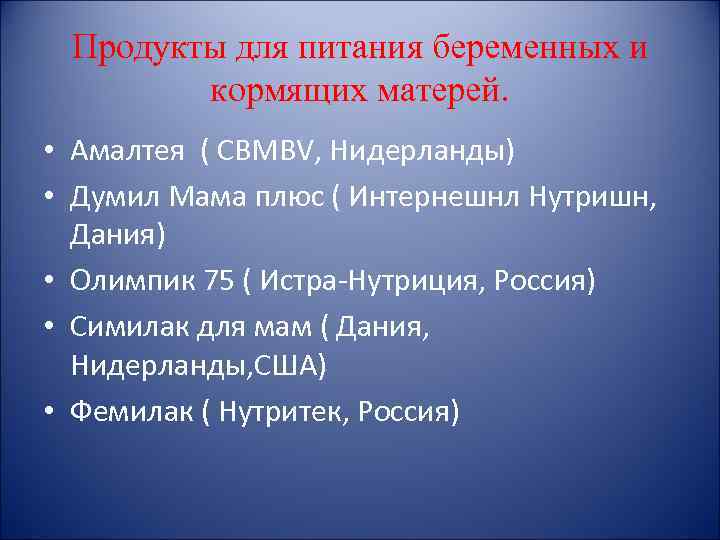 Продукты для питания беременных и кормящих матерей.

• Амалтея ( CBMBV, Нидерланды)
• Думил Мама плюс ( Интернешнл Нутришн, Дания)
• Олимпик 75 ( Истра-Нутриция, Россия)
• Симилак для мам ( Дания, Нидерланды,США)
• Фемилак ( Нутритек, Россия)